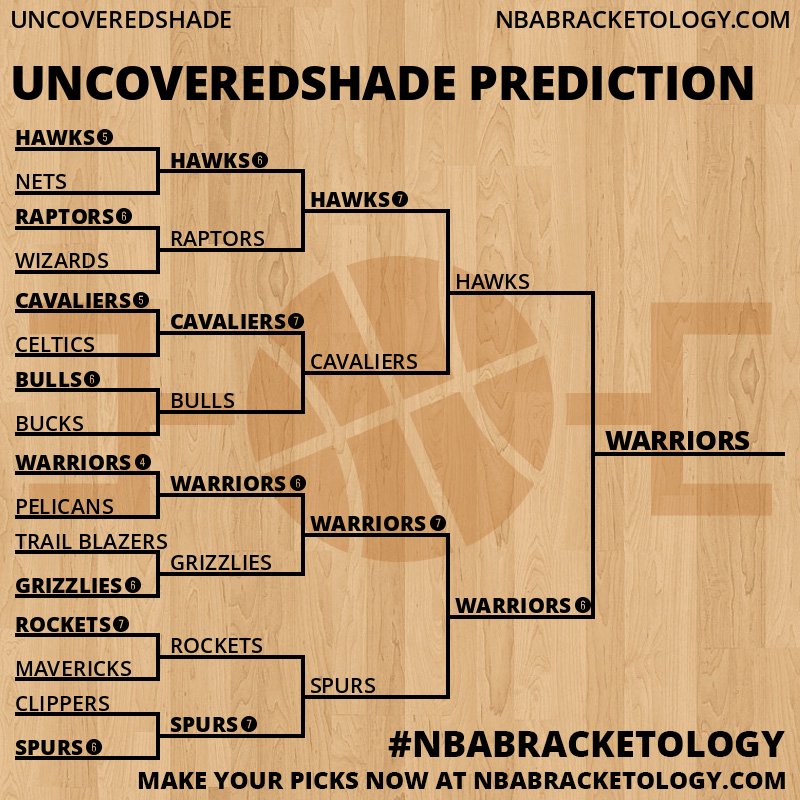 UNCOVEREDSHADE NBABRACKETOLOGY.COM

UNCOVEREDSHADE PREDICTION

HAWKS 5
NETS
RAPTORS 6
WIZARDS
CAVALIERS 5
CELTICS
BULLS 6
BUCKS
WARRIORS 4
PELICANS
TRAIL BLAZERS
GRIZZLIES 6
ROCKETS 7
MAVERICKS
CLIPPERS
SPURS 6

HAWKS 6
RAPTORS
CAVALIERS 7
BULLS
WARRIORS 6
GRIZZLIES
ROCKETS
SPURS 7

HAWKS 7
CAVALIERS
WARRIORS 7
SPURS

HAWKS
WARRIORS 6

WARRIORS

#NBABRACKETOLOGY
MAKE YOUR PICKS NOW AT NBABRACKETOLOGY.COM